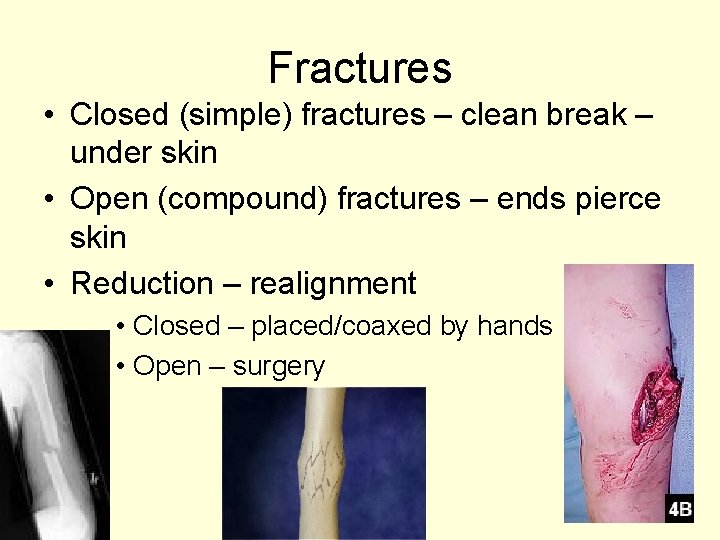 Fractures

• Closed (simple) fractures – clean break – under skin

• Open (compound) fractures – ends pierce skin

• Reduction – realignment

• Closed – placed/coaxed by hands

• Open – surgery

4B